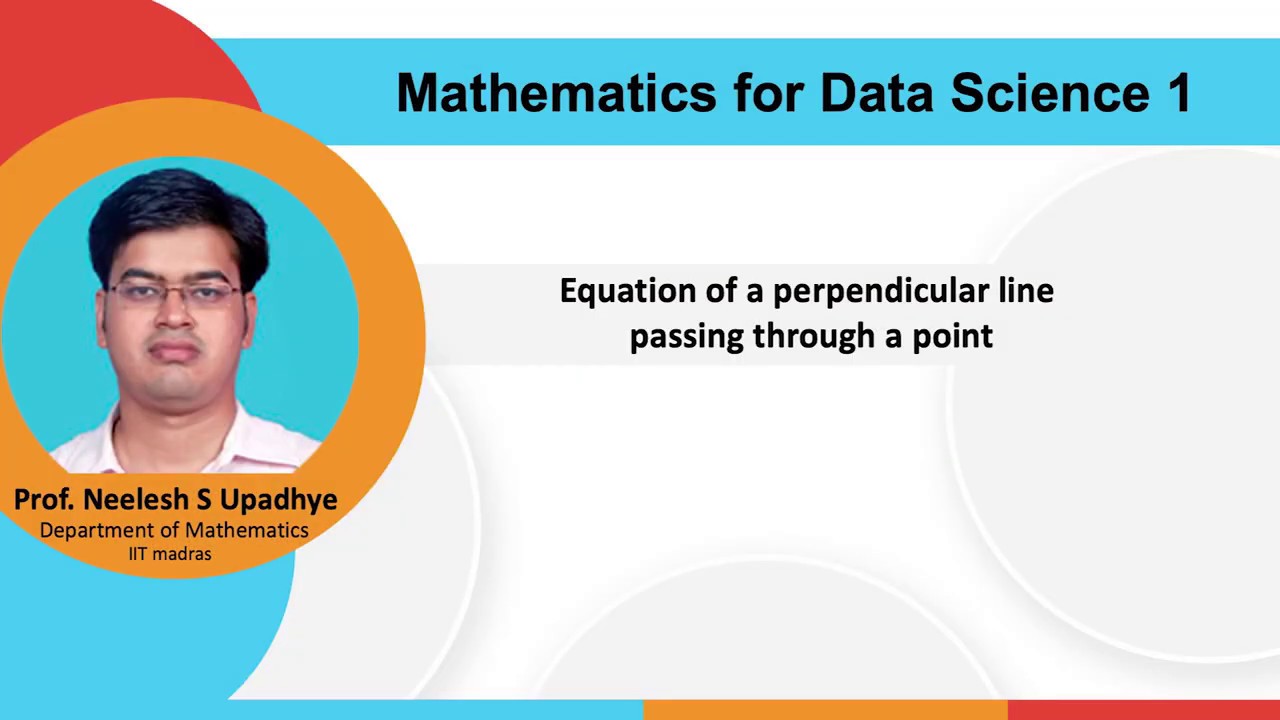 Mathematics for Data Science 1

Equation of a perpendicular line passing through a point

Prof. Neelesh S Upadhye
Department of Mathematics
IIT madras